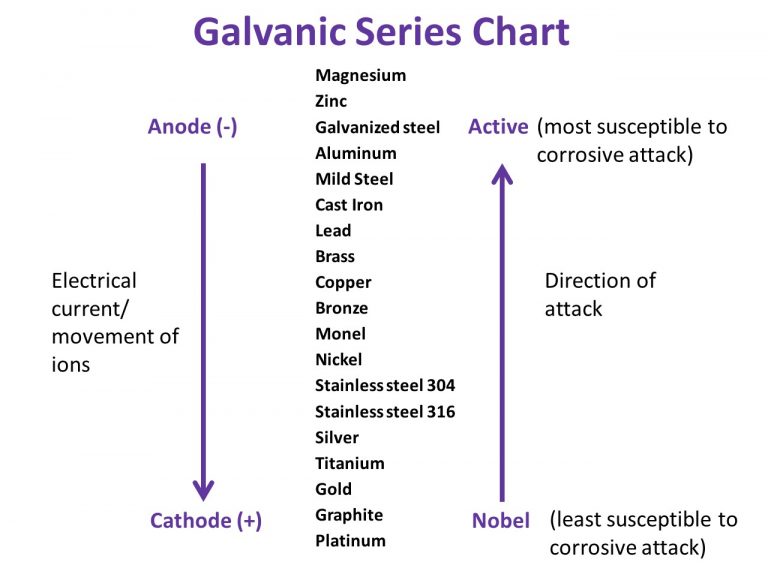 Galvanic Series Chart

Anode (-)

Electrical current/ movement of ions

Cathode (+)

Magnesium
Zinc
Galvanized steel
Aluminum
Mild Steel
Cast Iron
Lead
Brass
Copper
Bronze
Monel
Nickel
Stainless steel 304
Stainless steel 316
Silver
Titanium
Gold
Graphite
Platinum

Active (most susceptible to corrosive attack)

Direction of attack

Nobel (least susceptible to corrosive attack)